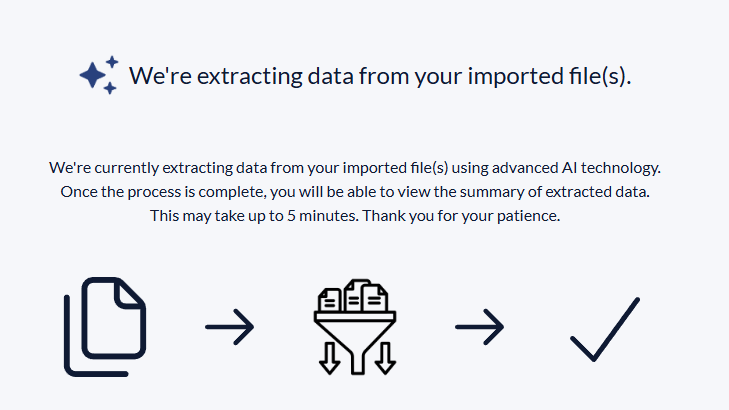 We're extracting data from your imported file(s).

We're currently extracting data from your imported file(s) using advanced AI technology. Once the process is complete, you will be able to view the summary of extracted data. This may take up to 5 minutes. Thank you for your patience.